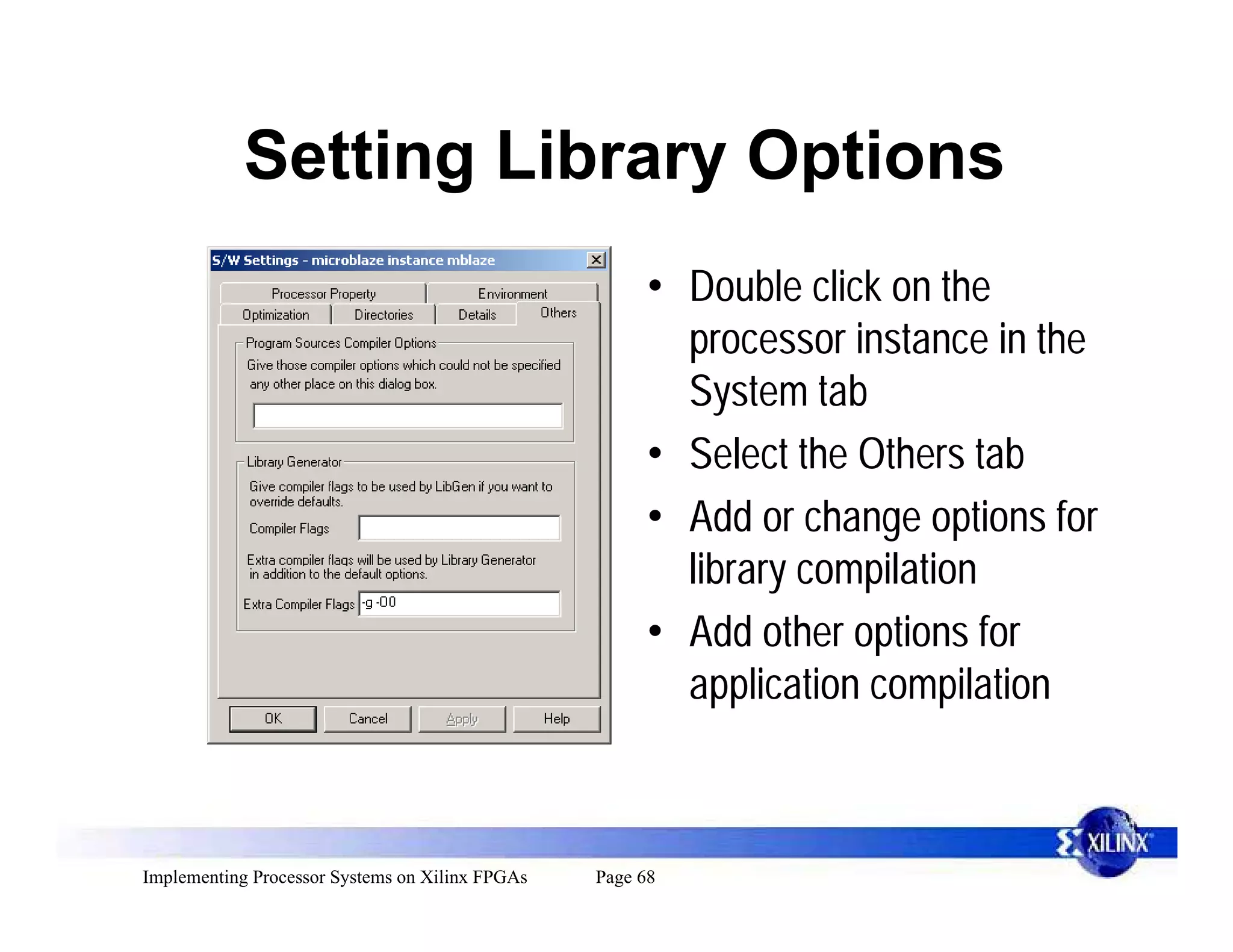 Setting Library Options

S/W Settings - microblaze instance mblaze

Processor Property
Environment
Optimization
Directories
Details
Others

Program Sources Compiler Options
Give those compiler options which could not be specified any other place on this dialog box.

Library Generator
Give compiler flags to be used by LibGen if you want to override defaults.
Compiler Flags
Extra compiler flags will be used by Library Generator in addition to the default options.
Extra Compiler Flags -g -O0

OK
Cancel
Apply
Help

• Double click on the processor instance in the System tab
• Select the Others tab
• Add or change options for library compilation
• Add other options for application compilation

XILINX

Implementing Processor Systems on Xilinx FPGAs Page 68